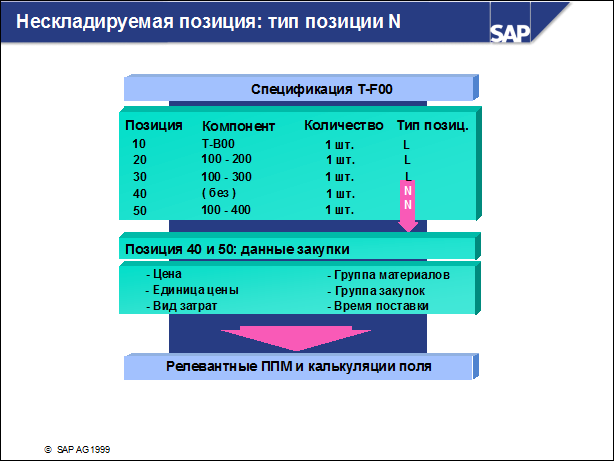 Нескладируемая позиция: тип позиции N

SAP

Спецификация T-F00

| Позиция | Компонент | Количество | Тип позиц. |
|---|---|---|---|
| 10 | T-B00 | 1 шт. | L |
| 20 | 100 - 200 | 1 шт. | L |
| 30 | 100 - 300 | 1 шт. | L |
| 40 | ( без ) | 1 шт. | N |
| 50 | 100 - 400 | 1 шт. | N |

Позиция 40 и 50: данные закупки

- Цена
- Единица цены
- Вид затрат

- Группа материалов
- Группа закупок
- Время поставки

Релевантные ППМ и калькуляции поля

© SAP AG 1999